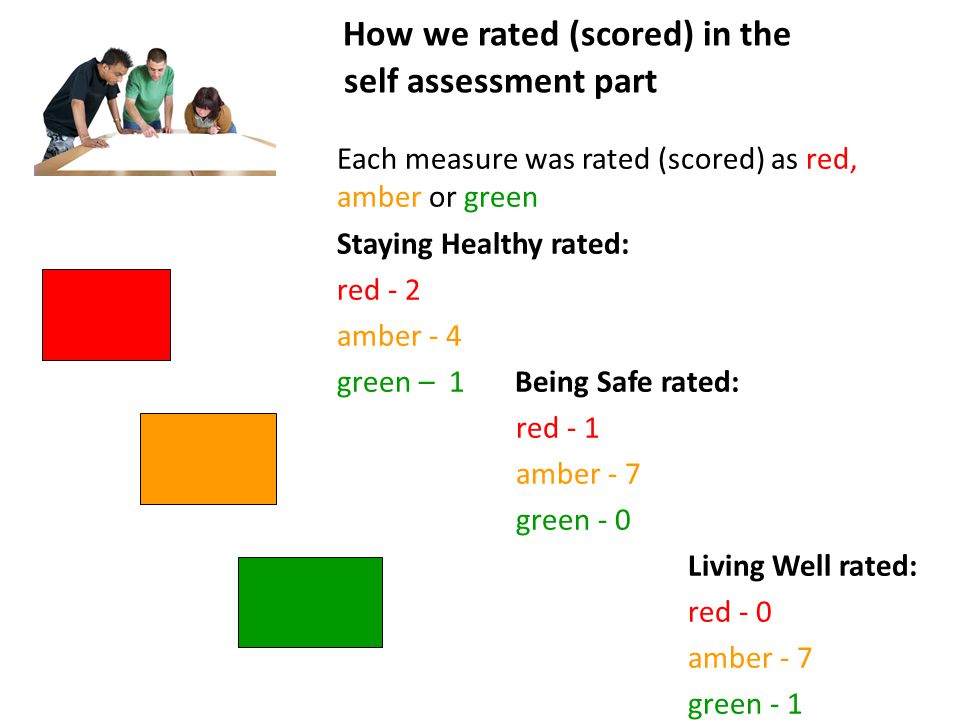 How we rated (scored) in the self assessment part

Each measure was rated (scored) as red, amber or green

Staying Healthy rated:

red - 2

amber - 4

green – 1

Being Safe rated:

red - 1

amber - 7

green - 0

Living Well rated:

red - 0

amber - 7

green - 1